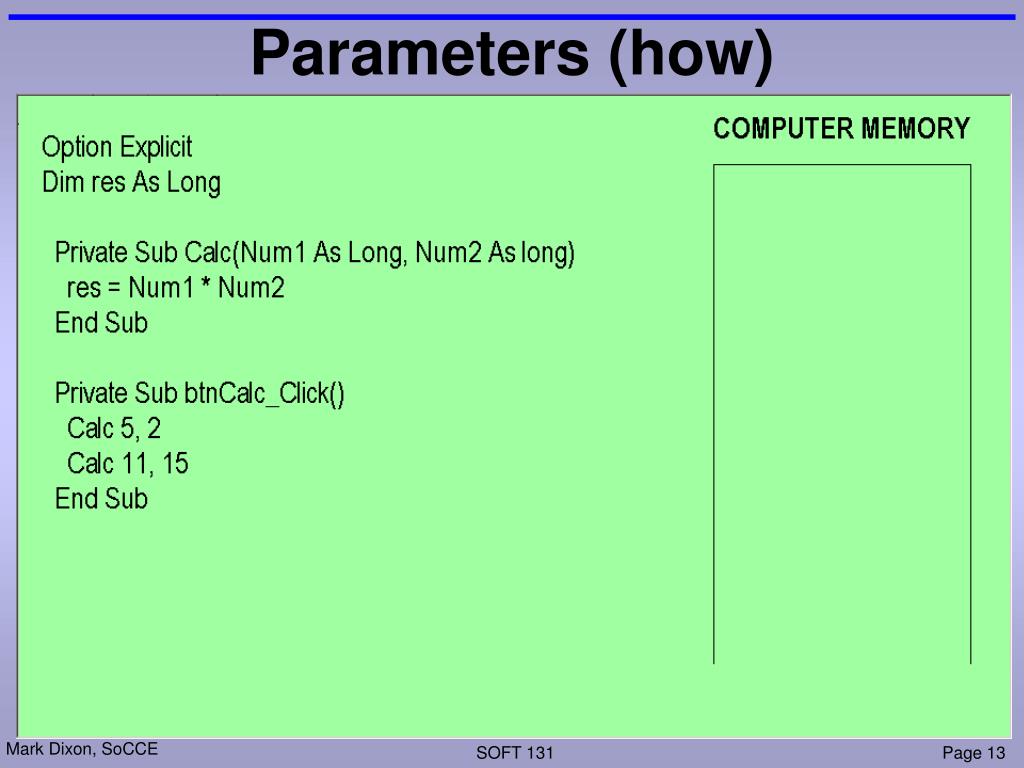 Parameters (how)

Option Explicit
Dim res As Long

Private Sub Calc(Num1 As Long, Num2 As long)
res = Num1 * Num2
End Sub

Private Sub btnCalc_Click()
Calc 5, 2
Calc 11, 15
End Sub

COMPUTER MEMORY

Mark Dixon, SoCCE

SOFT 131

Page 13